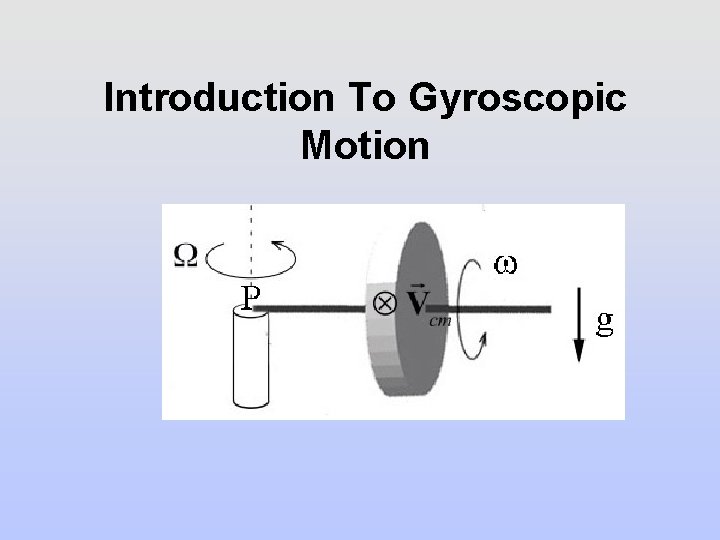 Introduction To Gyroscopic Motion

$\Omega$

P

$\otimes \vec{V}_{cm}$

$\omega$

g